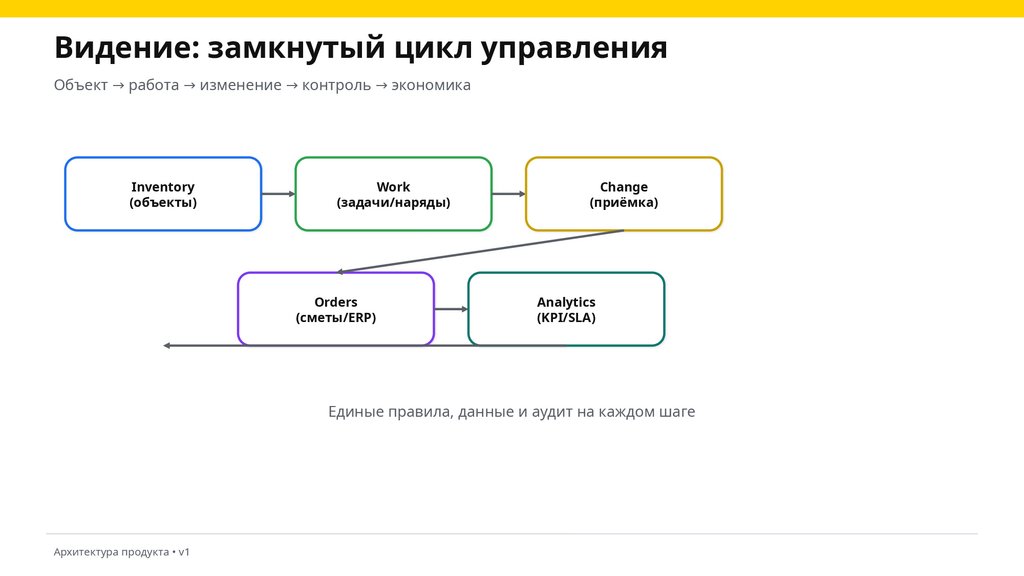 Видение: замкнутый цикл управления

Объект → работа → изменение → контроль → экономика

Inventory
(объекты)

Work
(задачи/наряды)

Change
(приёмка)

Orders
(сметы/ERP)

Analytics
(KPI/SLA)

Единые правила, данные и аудит на каждом шаге

Архитектура продукта • v1